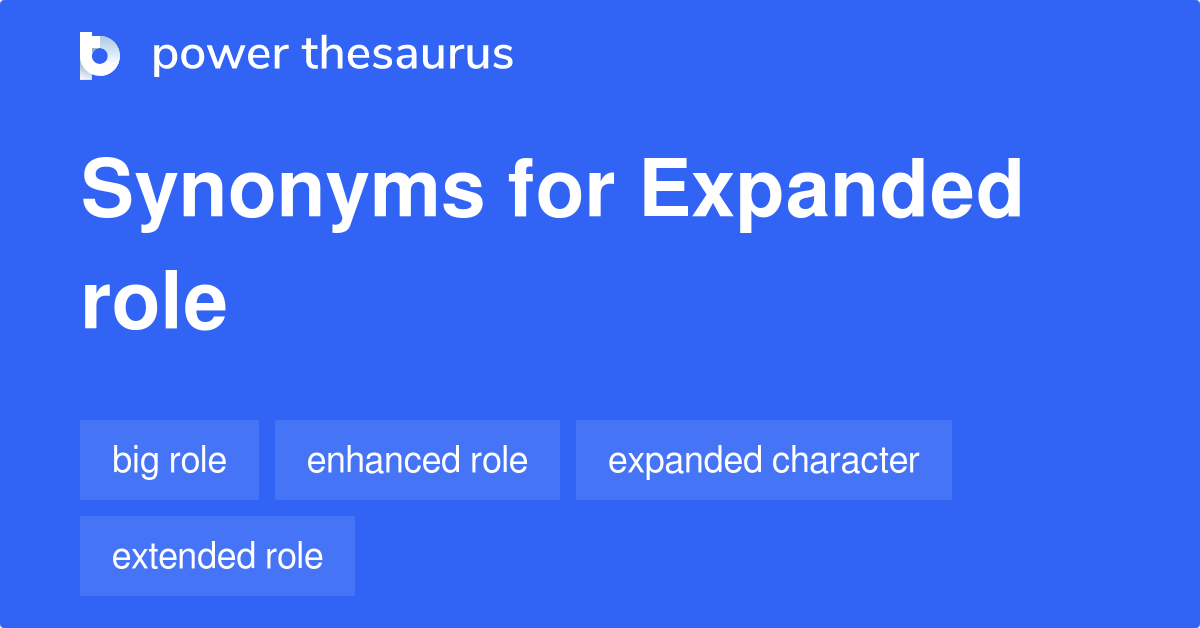 power thesaurus

Synonyms for Expanded role

big role

enhanced role

expanded character

extended role